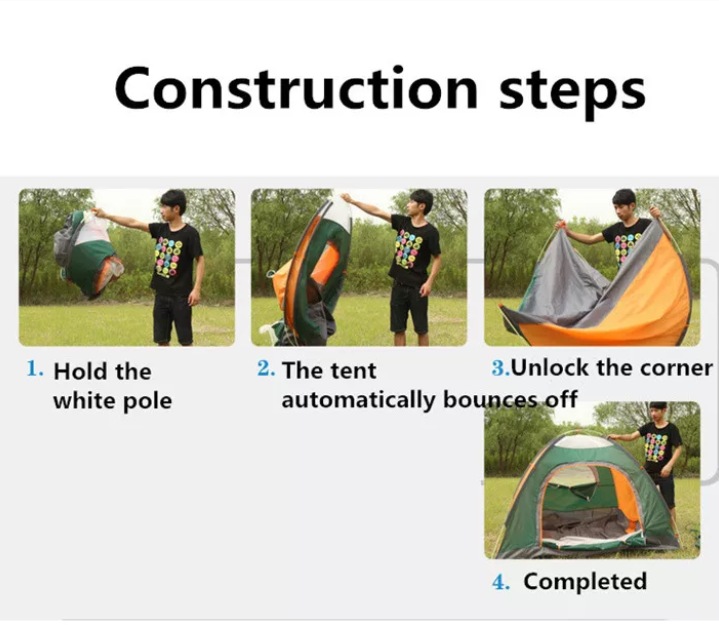 Construction steps

1. Hold the white pole

2. The tent automatically bounces off

3.Unlock the corner

4. Completed